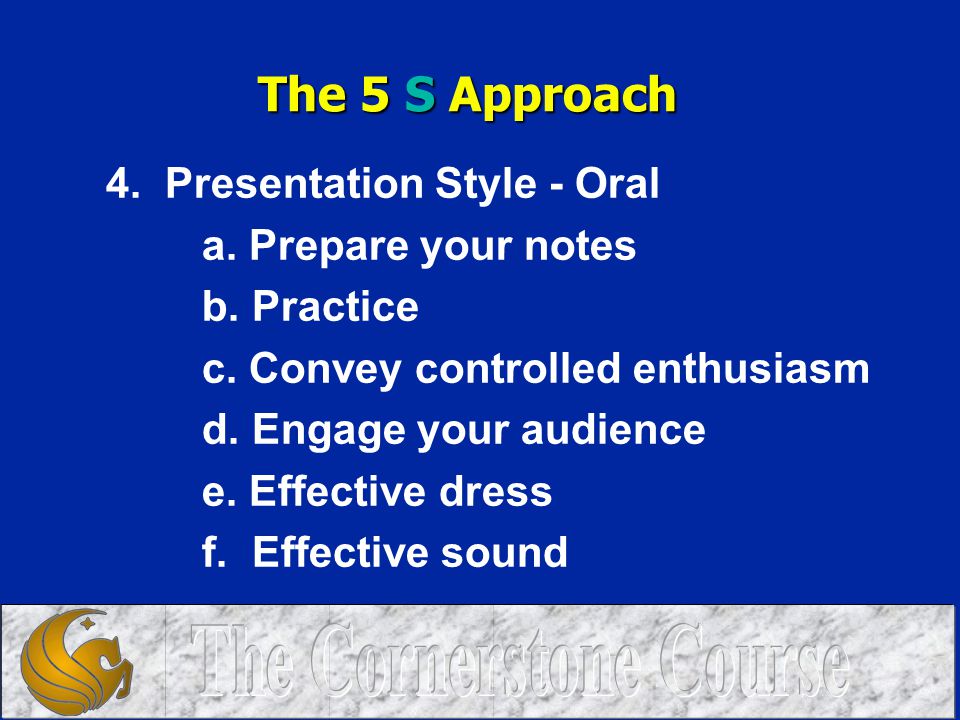 The 5 S Approach

4. Presentation Style - Oral

a. Prepare your notes

b. Practice

c. Convey controlled enthusiasm

d. Engage your audience

e. Effective dress

f. Effective sound

The Cornerstone Course